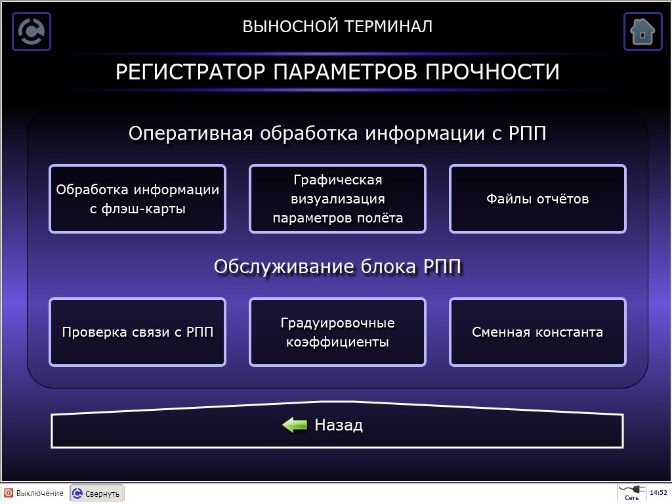 ВЫНОСНОЙ ТЕРМИНАЛ

РЕГИСТРАТОР ПАРАМЕТРОВ ПРОЧНОСТИ

Оперативная обработка информации с РПП

Обработка информации с флэш-карты

Графическая визуализация параметров полёта

Файлы отчётов

Обслуживание блока РПП

Проверка связи с РПП

Градуировочные коэффициенты

Сменная константа

Назад

Выключение

Свернуть

Сеть

14:52